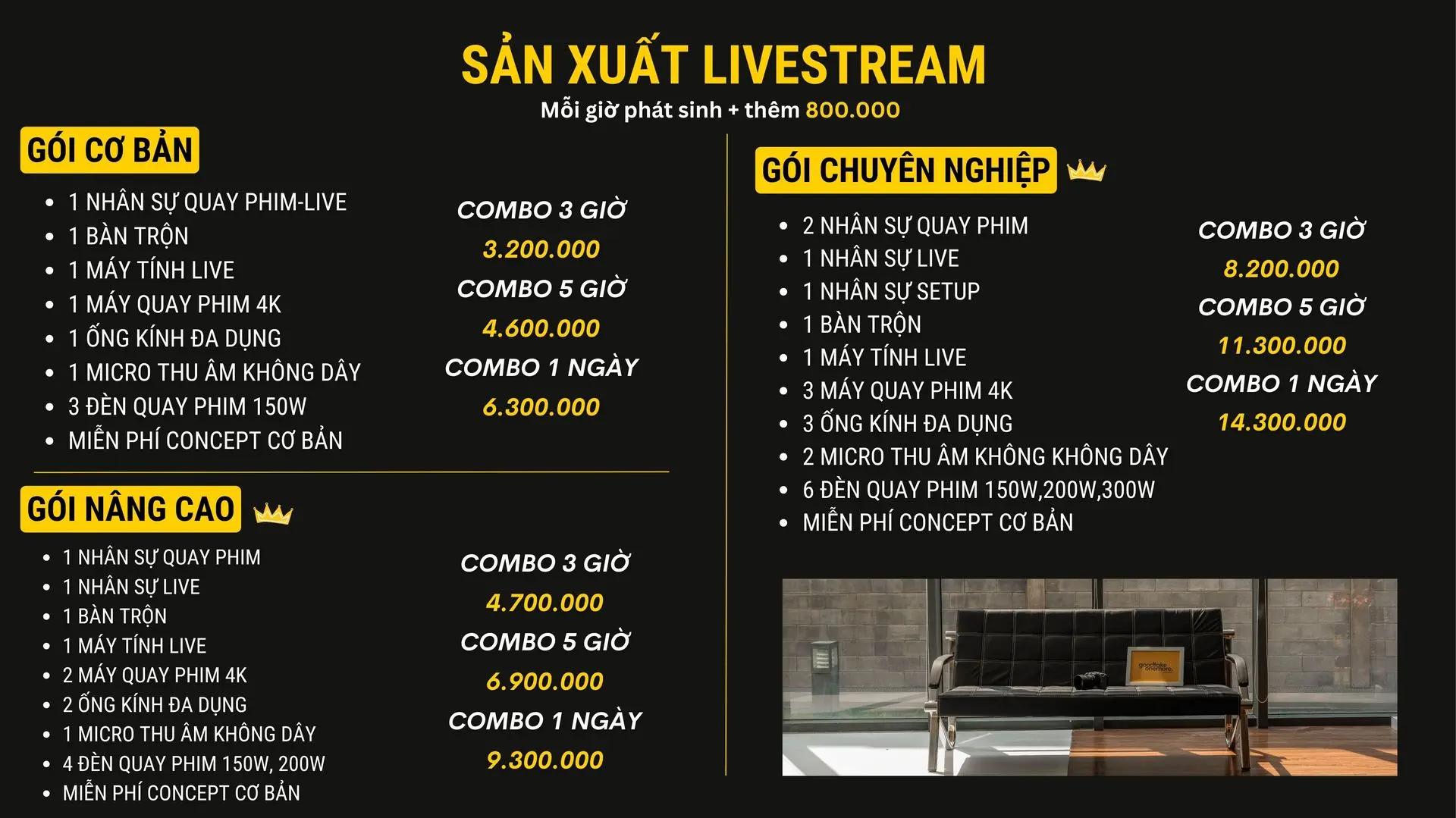 SẢN XUẤT LIVESTREAM
Mỗi giờ phát sinh + thêm 800.000

GÓI CƠ BẢN

- 1 NHÂN SỰ QUAY PHIM-LIVE
- 1 BÀN TRỘN
- 1 MÁY TÍNH LIVE
- 1 MÁY QUAY PHIM 4K
- 1 ỐNG KÍNH ĐA DỤNG
- 1 MICRO THU ÂM KHÔNG DÂY
- 3 ĐÈN QUAY PHIM 150W
- MIỄN PHÍ CONCEPT CƠ BẢN

COMBO 3 GIỜ
3.200.000
COMBO 5 GIỜ
4.600.000
COMBO 1 NGÀY
6.300.000

GÓI NÂNG CAO

- 1 NHÂN SỰ QUAY PHIM
- 1 NHÂN SỰ LIVE
- 1 BÀN TRỘN
- 1 MÁY TÍNH LIVE
- 2 MÁY QUAY PHIM 4K
- 2 ỐNG KÍNH ĐA DỤNG
- 1 MICRO THU ÂM KHÔNG DÂY
- 4 ĐÈN QUAY PHIM 150W, 200W
- MIỄN PHÍ CONCEPT CƠ BẢN

COMBO 3 GIỜ
4.700.000
COMBO 5 GIỜ
6.900.000
COMBO 1 NGÀY
9.300.000

GÓI CHUYÊN NGHIỆP

- 2 NHÂN SỰ QUAY PHIM
- 1 NHÂN SỰ LIVE
- 1 NHÂN SỰ SETUP
- 1 BÀN TRỘN
- 1 MÁY TÍNH LIVE
- 3 MÁY QUAY PHIM 4K
- 3 ỐNG KÍNH ĐA DỤNG
- 2 MICRO THU ÂM KHÔNG KHÔNG DÂY
- 6 ĐÈN QUAY PHIM 150W,200W,300W
- MIỄN PHÍ CONCEPT CƠ BẢN

COMBO 3 GIỜ
8.200.000
COMBO 5 GIỜ
11.300.000
COMBO 1 NGÀY
14.300.000

goodtake onemore.